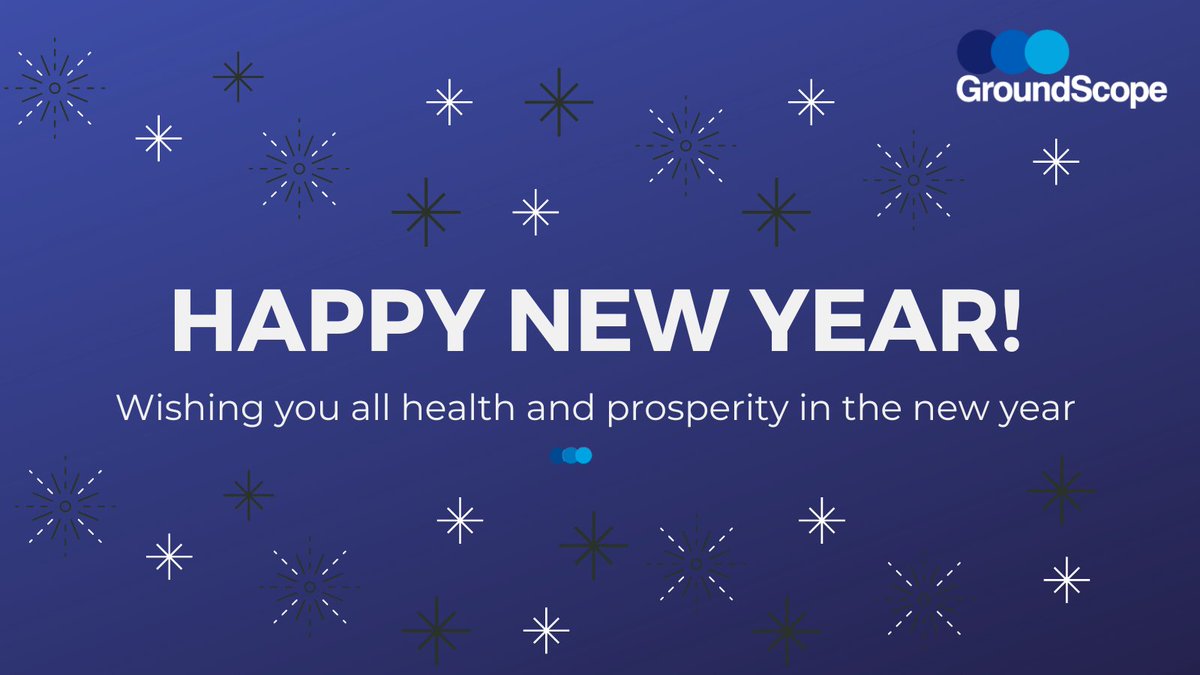 GroundScope

HAPPY NEW YEAR!

Wishing you all health and prosperity in the new year